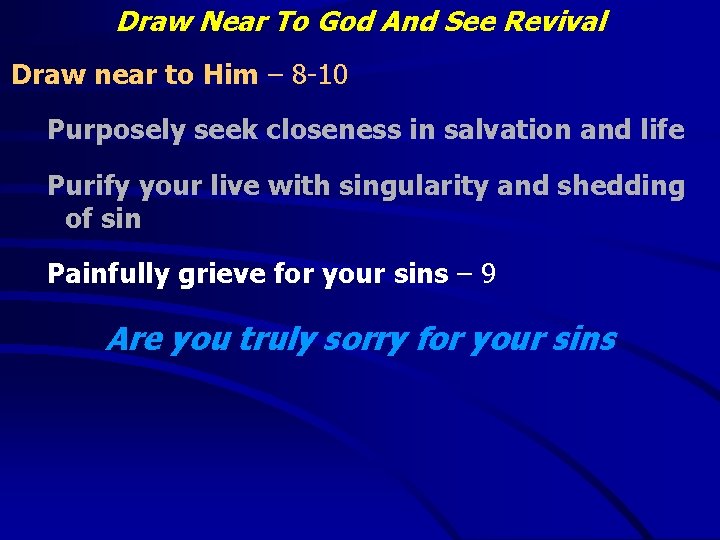 Draw Near To God And See Revival

Draw near to Him – 8-10

Purposely seek closeness in salvation and life

Purify your live with singularity and shedding of sin

Painfully grieve for your sins – 9

Are you truly sorry for your sins